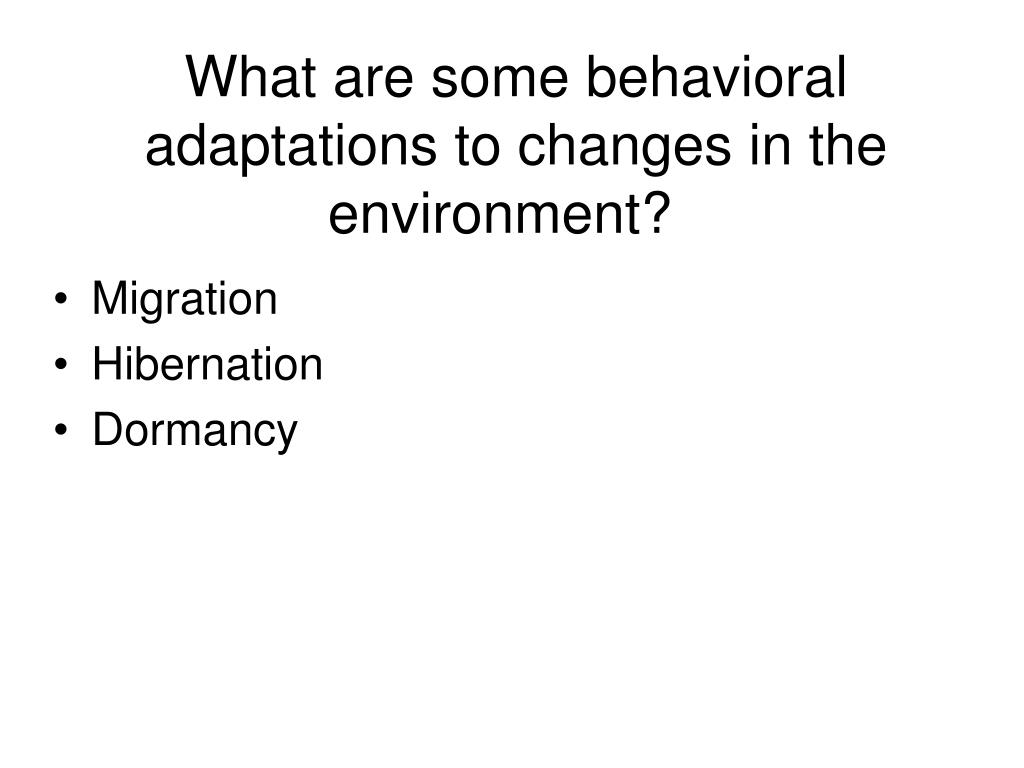 What are some behavioral adaptations to changes in the environment?

• Migration
• Hibernation
• Dormancy